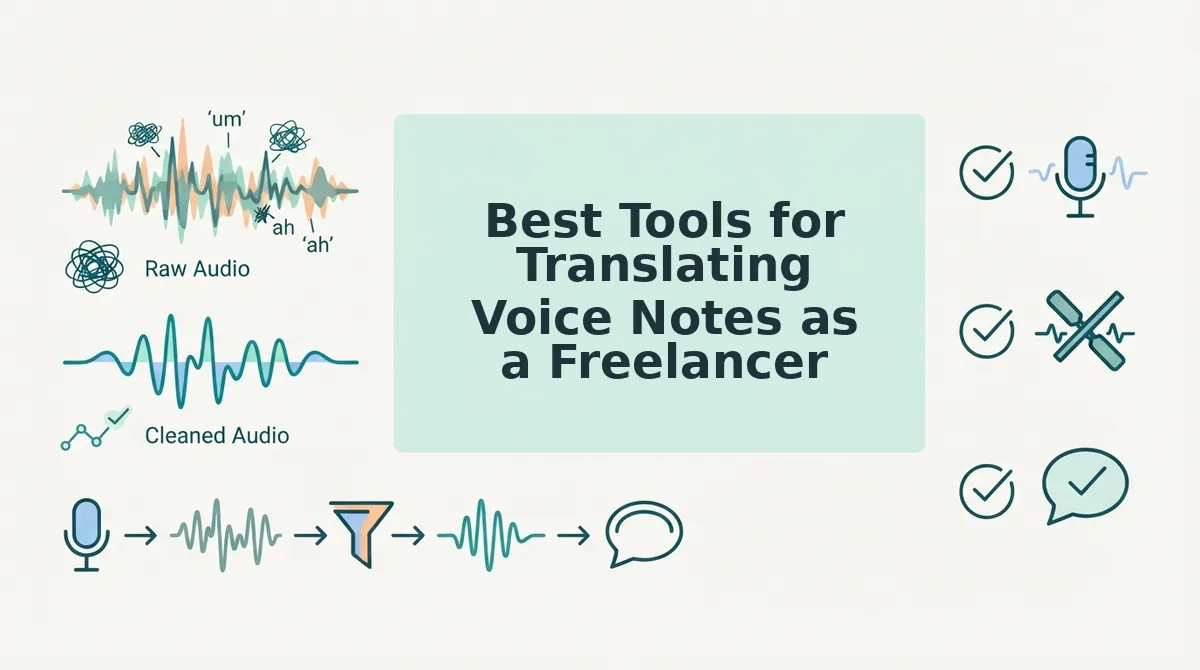 'um'

ah

'ah'

Raw Audio

Cleaned Audio

Best Tools for Translating Voice Notes as a Freelancer